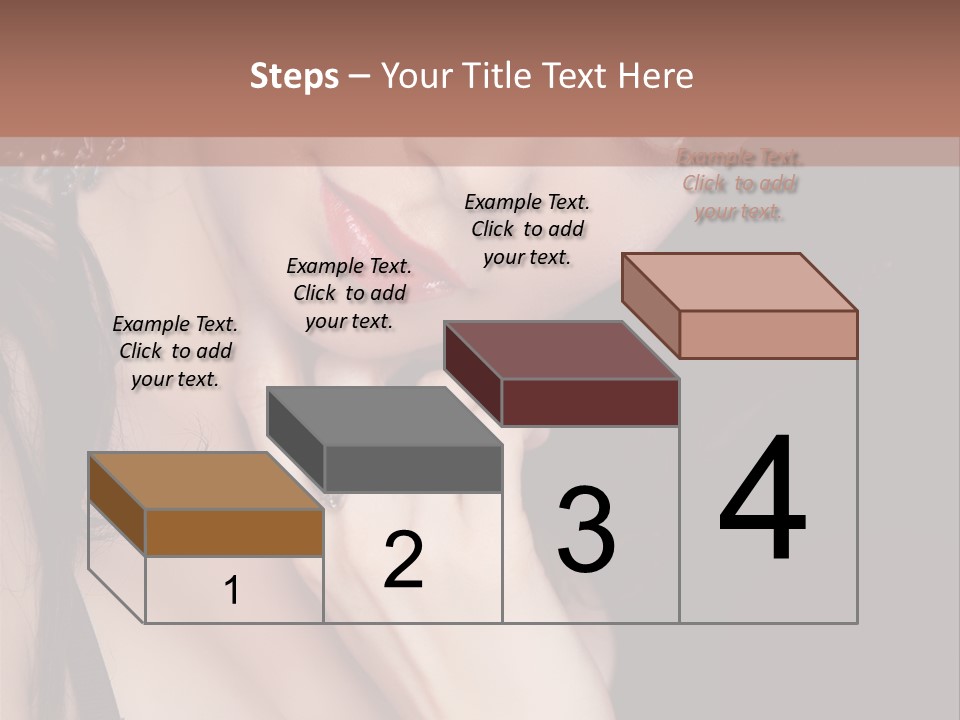 Steps – Your Title Text Here

Example Text. Click to add your text.

Example Text. Click to add your text.

Example Text. Click to add your text.

Example Text. Click to add your text.

1

2

3

4